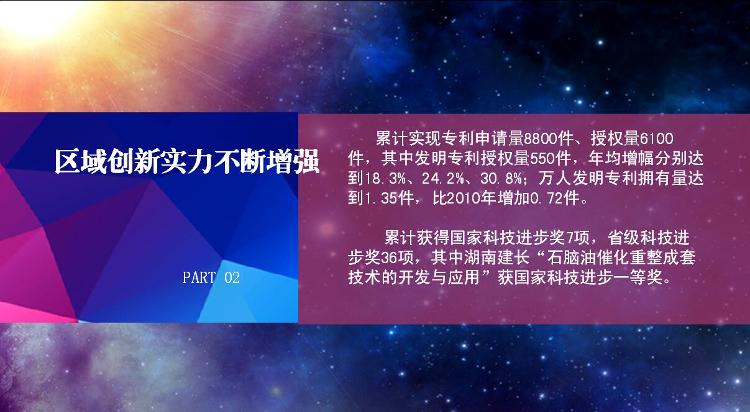 区域创新实力不断增强

PART 02

累计实现专利申请量8800件、授权量6100件，其中发明专利授权量550件，年均增幅分别达到18.3%、24.2%、30.8%；万人发明专利拥有量达到1.35件，比2010年增加0.72件。

累计获得国家科技进步奖7项，省级科技进步奖36项，其中湖南建长“石脑油催化重整成套技术的开发与应用”获国家科技进步一等奖。